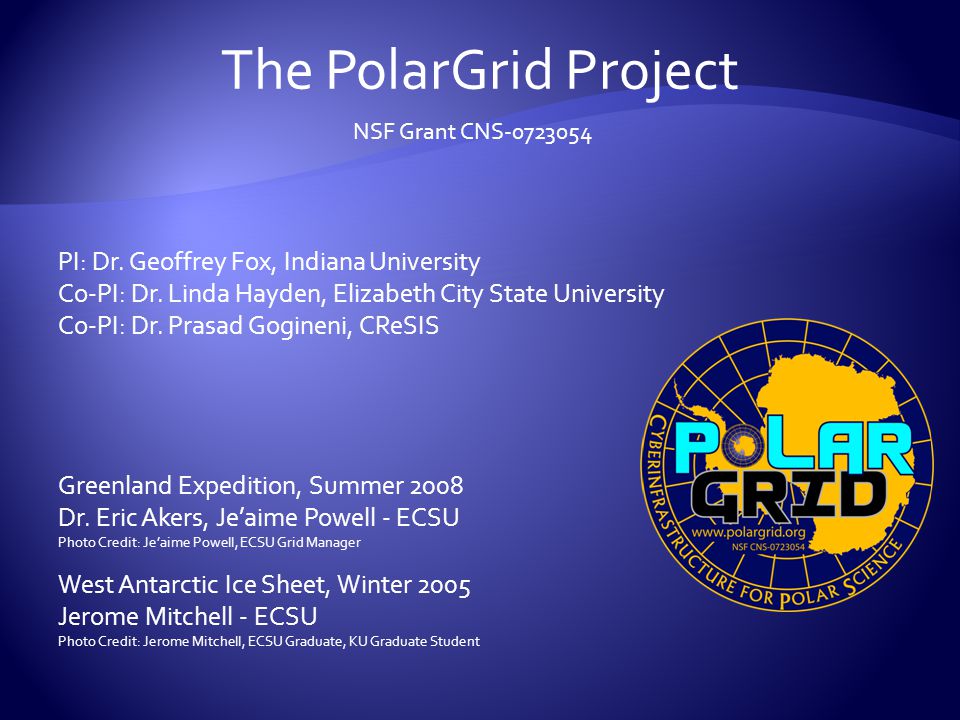 The PolarGrid Project

NSF Grant CNS-0723054

PI: Dr. Geoffrey Fox, Indiana University
Co-PI: Dr. Linda Hayden, Elizabeth City State University
Co-PI: Dr. Prasad Gogineni, CReSIS

Greenland Expedition, Summer 2008
Dr. Eric Akers, Je'aime Powell - ECSU
Photo Credit: Je'aime Powell, ECSU Grid Manager

West Antarctic Ice Sheet, Winter 2005
Jerome Mitchell - ECSU
Photo Credit: Jerome Mitchell, ECSU Graduate, KU Graduate Student

POLAR GRID
www.polargrid.org
NSF CNS-0723054
CYBERINFRASTRUCTURE FOR POLAR SCIENCE